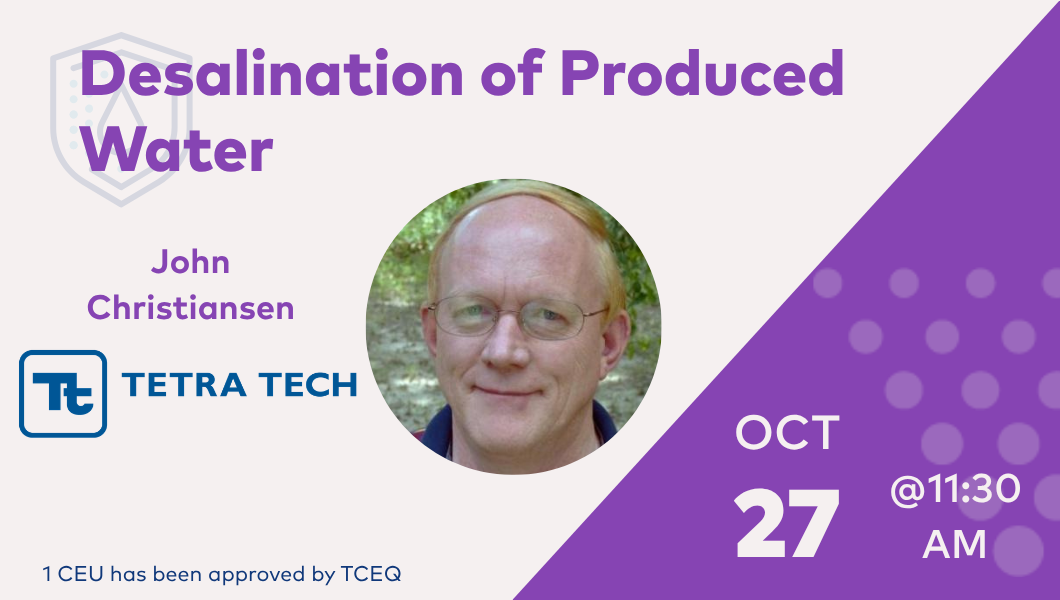 Desalination of Produced Water

John Christiansen

Tt TETRA TECH

OCT

27

@11:30 AM

1 CEU has been approved by TCEQ